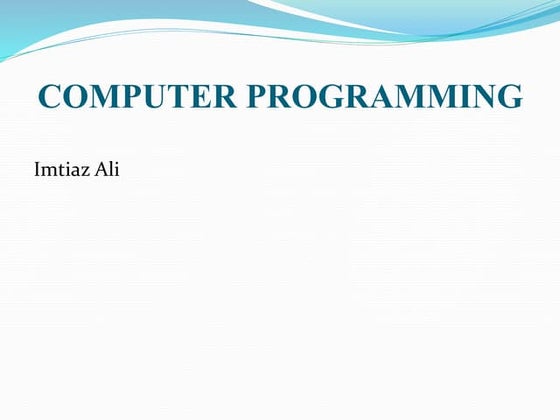 COMPUTER PROGRAMMING

Imtiaz Ali